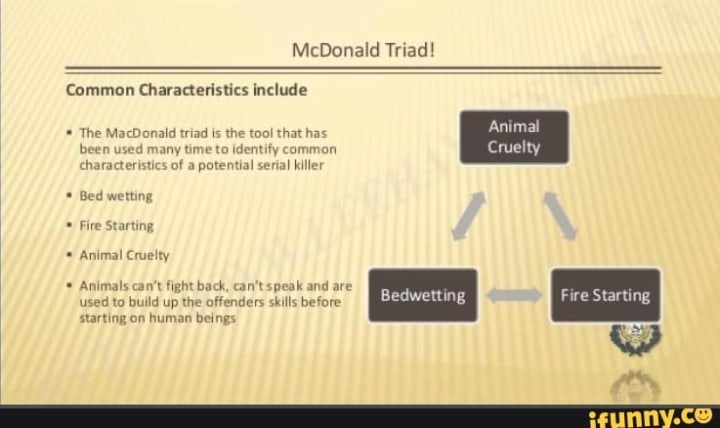 McDonald Triad!

Common Characteristics include

- The MacDonald triad is the tool that has been used many time to identify common characteristics of a potential serial killer
- Bed wetting
- Fire Starting
- Animal Cruelty
- Animals can't fight back, can't speak and are used to build up the offenders skills before starting on human beings

Animal Cruelty

Bedwetting

Fire Starting

ifunny.co